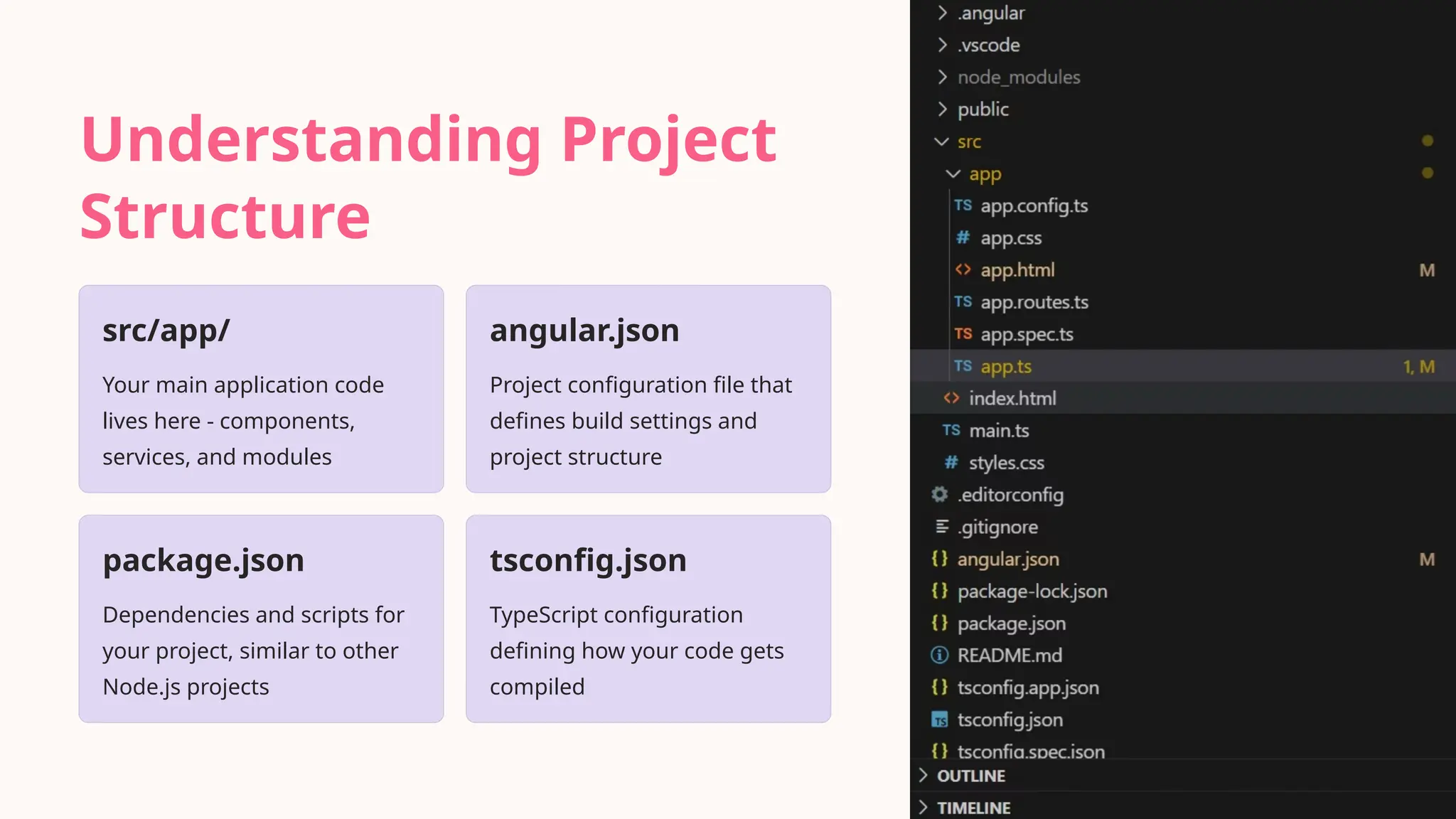 Understanding Project Structure

src/app/

Your main application code lives here - components, services, and modules

angular.json

Project configuration file that defines build settings and project structure

package.json

Dependencies and scripts for your project, similar to other Node.js projects

tsconfig.json

TypeScript configuration defining how your code gets compiled

.angular
.vscode
node_modules
public
src
app
TS app.config.ts
# app.css
<> app.html M
TS app.routes.ts
TS app.spec.ts
TS app.ts 1, M
<> index.html
TS main.ts
# styles.css
.editorconfig
.gitignore
{} angular.json M
{} package-lock.json
{} package.json
README.md
{} tsconfig.app.json
TS tsconfig.json
{} tsconfig.spec.json
OUTLINE
TIMELINE